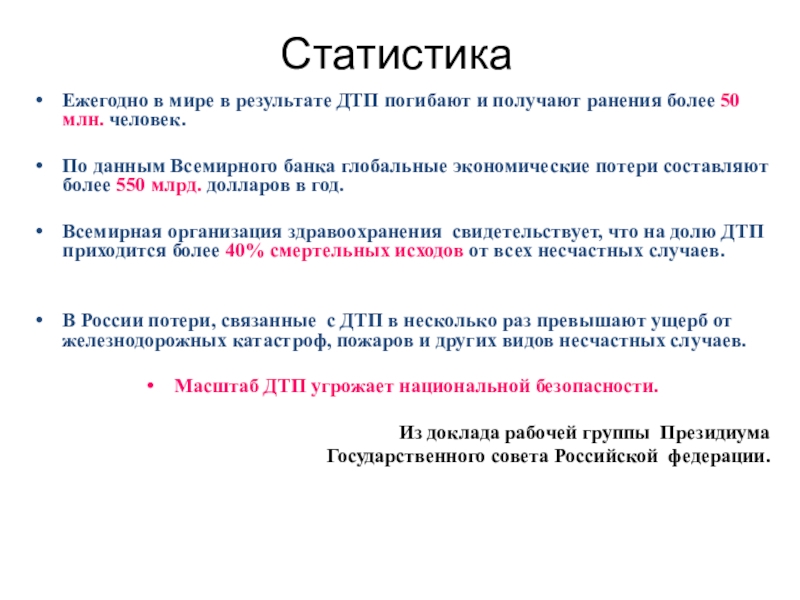 Статистика

• Ежегодно в мире в результате ДТП погибают и получают ранения более 50 млн. человек.

• По данным Всемирного банка глобальные экономические потери составляют более 550 млрд. долларов в год.

• Всемирная организация здравоохранения свидетельствует, что на долю ДТП приходится более 40% смертельных исходов от всех несчастных случаев.

• В России потери, связанные с ДТП в несколько раз превышают ущерб от железнодорожных катастроф, пожаров и других видов несчастных случаев.

• Масштаб ДТП угрожает национальной безопасности.

Из доклада рабочей группы Президиума Государственного совета Российской федерации.